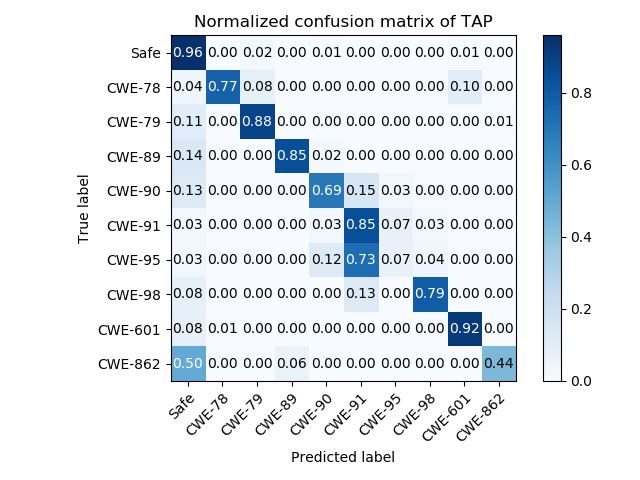 Normalized confusion matrix of TAP

True label

| | Safe | CWE-78 | CWE-79 | CWE-89 | CWE-90 | CWE-91 | CWE-95 | CWE-98 | CWE-601 | CWE-862 |
|---|---|---|---|---|---|---|---|---|---|---|
| Safe | 0.96 | 0.00 | 0.02 | 0.00 | 0.01 | 0.00 | 0.00 | 0.00 | 0.01 | 0.00 |
| CWE-78 | 0.04 | 0.77 | 0.08 | 0.00 | 0.00 | 0.00 | 0.00 | 0.00 | 0.10 | 0.00 |
| CWE-79 | 0.11 | 0.00 | 0.88 | 0.00 | 0.00 | 0.00 | 0.00 | 0.00 | 0.00 | 0.01 |
| CWE-89 | 0.14 | 0.00 | 0.00 | 0.85 | 0.02 | 0.00 | 0.00 | 0.00 | 0.00 | 0.00 |
| CWE-90 | 0.13 | 0.00 | 0.00 | 0.00 | 0.69 | 0.15 | 0.03 | 0.00 | 0.00 | 0.00 |
| CWE-91 | 0.03 | 0.00 | 0.00 | 0.00 | 0.03 | 0.85 | 0.07 | 0.03 | 0.00 | 0.00 |
| CWE-95 | 0.03 | 0.00 | 0.00 | 0.00 | 0.12 | 0.73 | 0.07 | 0.04 | 0.00 | 0.00 |
| CWE-98 | 0.08 | 0.00 | 0.00 | 0.00 | 0.00 | 0.13 | 0.00 | 0.79 | 0.00 | 0.00 |
| CWE-601 | 0.08 | 0.01 | 0.00 | 0.00 | 0.00 | 0.00 | 0.00 | 0.00 | 0.92 | 0.00 |
| CWE-862 | 0.50 | 0.00 | 0.00 | 0.06 | 0.00 | 0.00 | 0.00 | 0.00 | 0.00 | 0.44 |

Predicted label

0.8
0.6
0.4
0.2
0.0